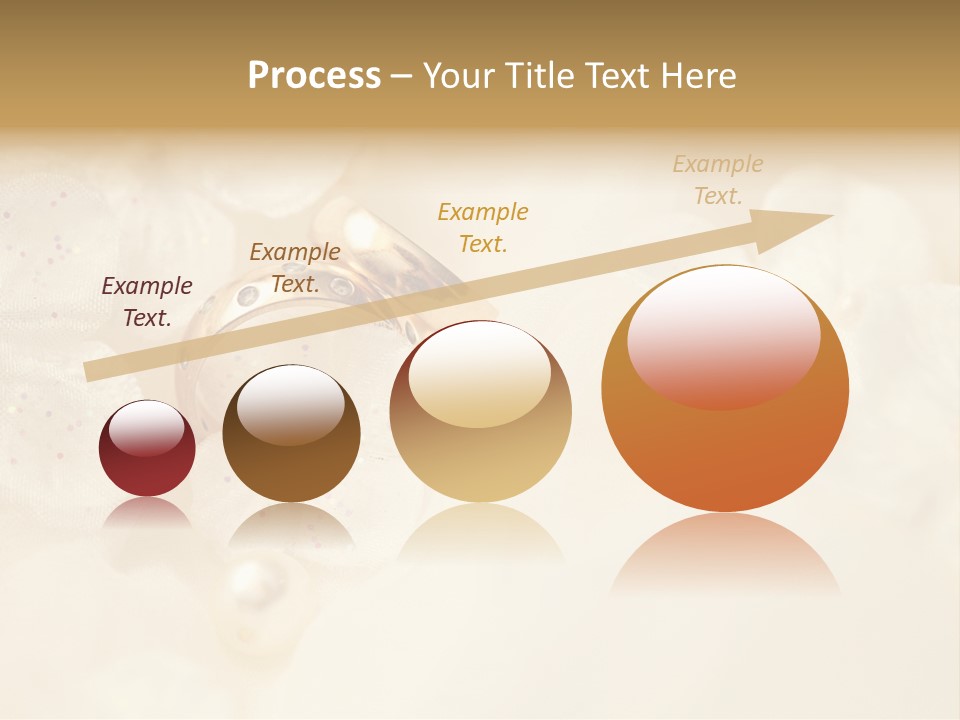 Process – Your Title Text Here

Example Text.

Example Text.

Example Text.

Example Text.